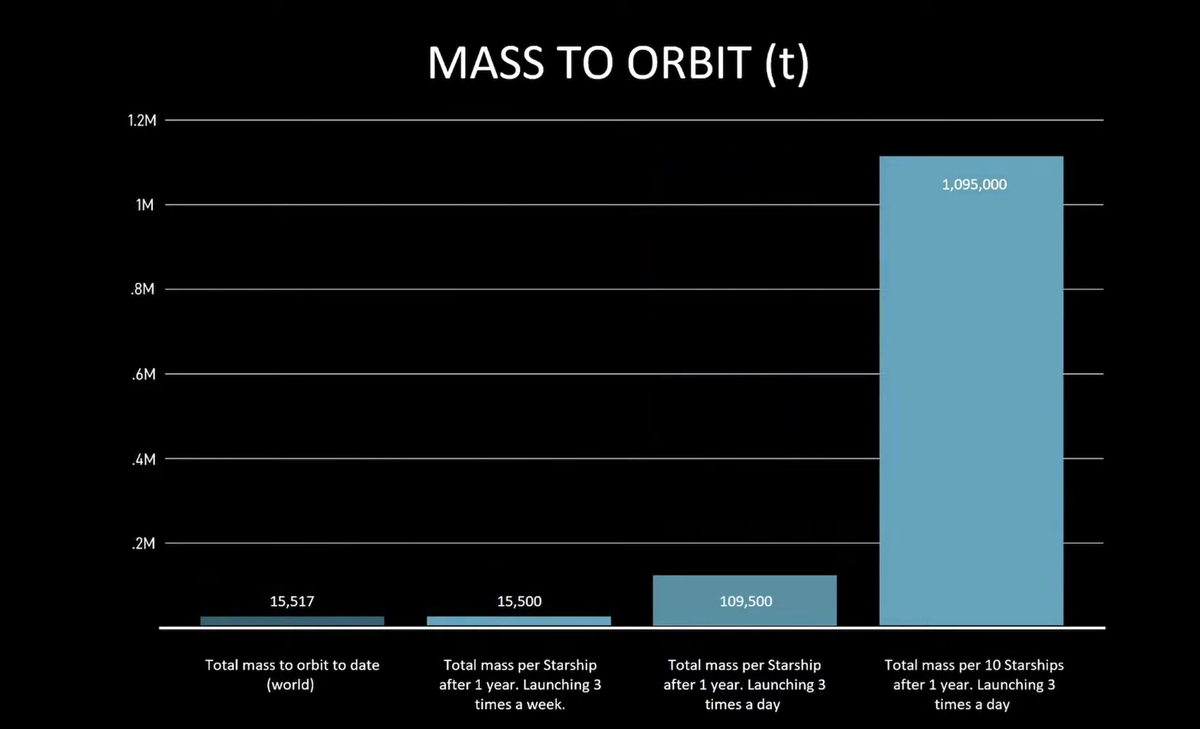 MASS TO ORBIT (t)

1.2M
1M
.8M
.6M
.4M
.2M

15,517
15,500
109,500
1,095,000

Total mass to orbit to date (world)

Total mass per Starship after 1 year. Launching 3 times a week.

Total mass per Starship after 1 year. Launching 3 times a day

Total mass per 10 Starships after 1 year. Launching 3 times a day